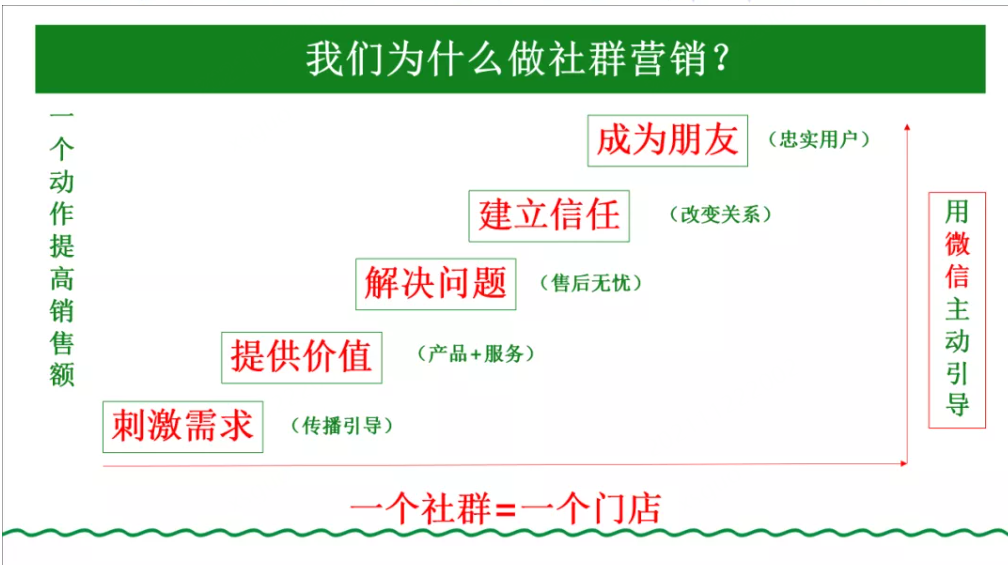 我们为什么做社群营销？

一个动作提高销售额

成为朋友 （忠实用户）

建立信任 （改变关系）

解决问题 （售后无忧）

提供价值 （产品+服务）

刺激需求 （传播引导）

用微信主动引导

一个社群=一个门店